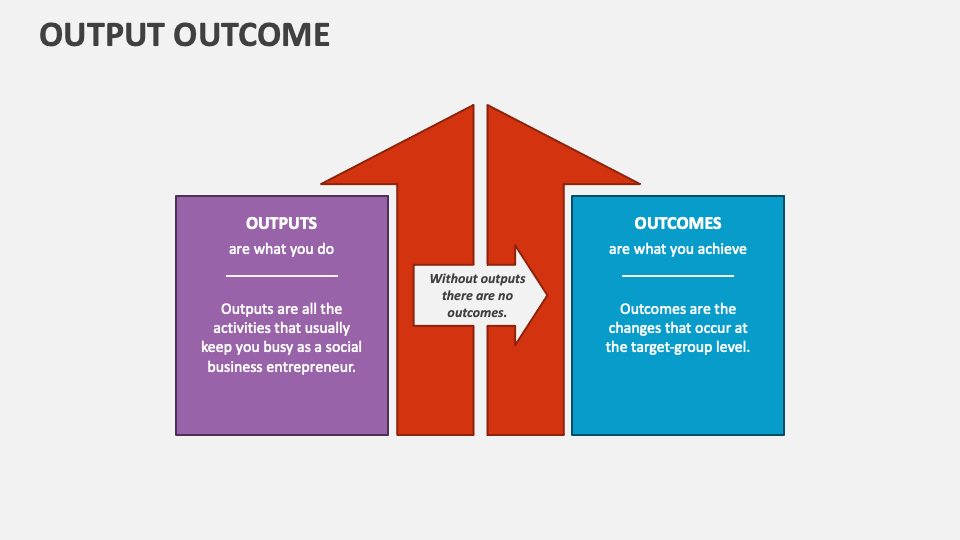 OUTPUT OUTCOME

OUTPUTS
are what you do

Outputs are all the activities that usually keep you busy as a social business entrepreneur.

Without outputs there are no outcomes.

OUTCOMES
are what you achieve

Outcomes are the changes that occur at the target-group level.